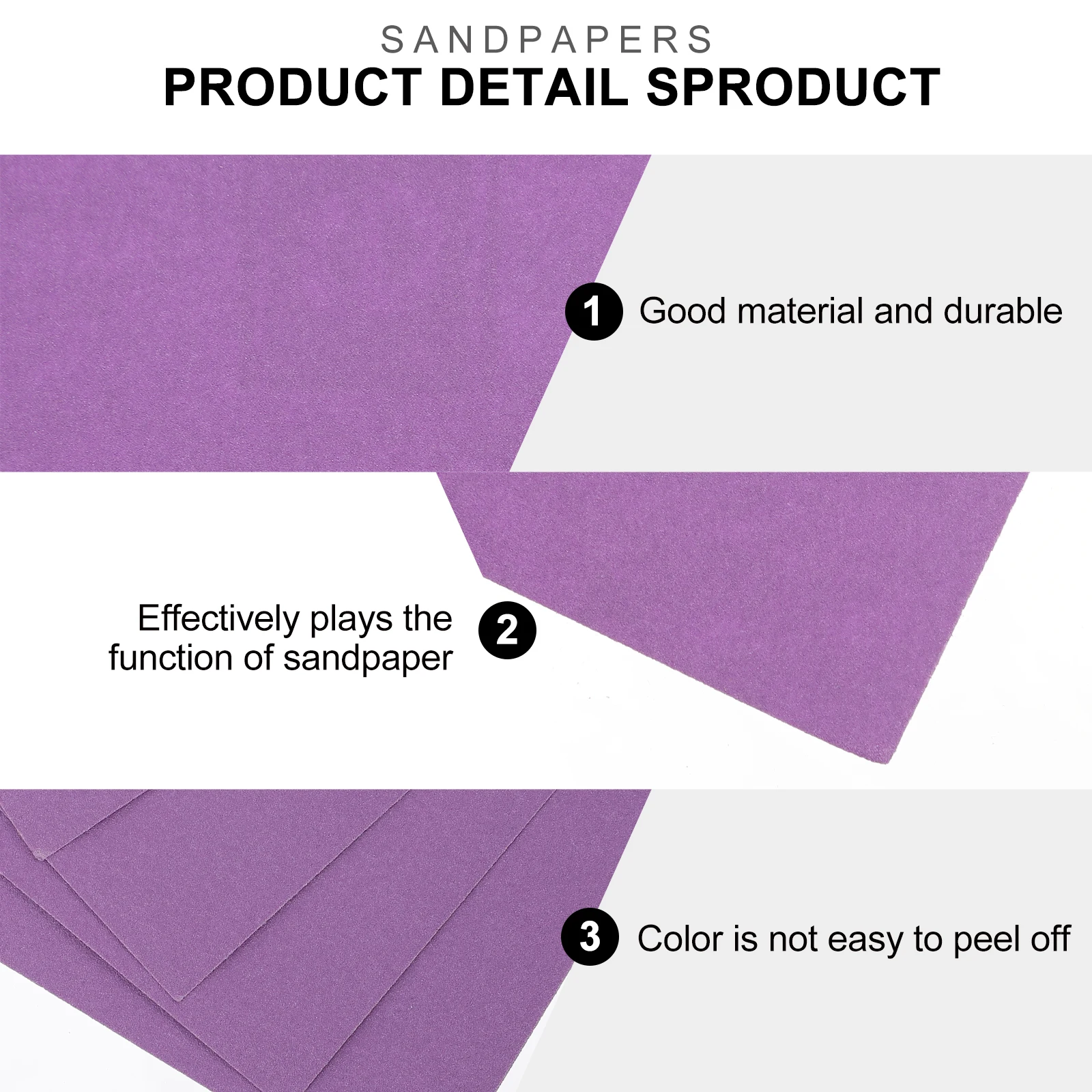 SANDPAPERS
PRODUCT DETAIL SPRODUCT

1 Good material and durable

Effectively plays the function of sandpaper 2

3 Color is not easy to peel off